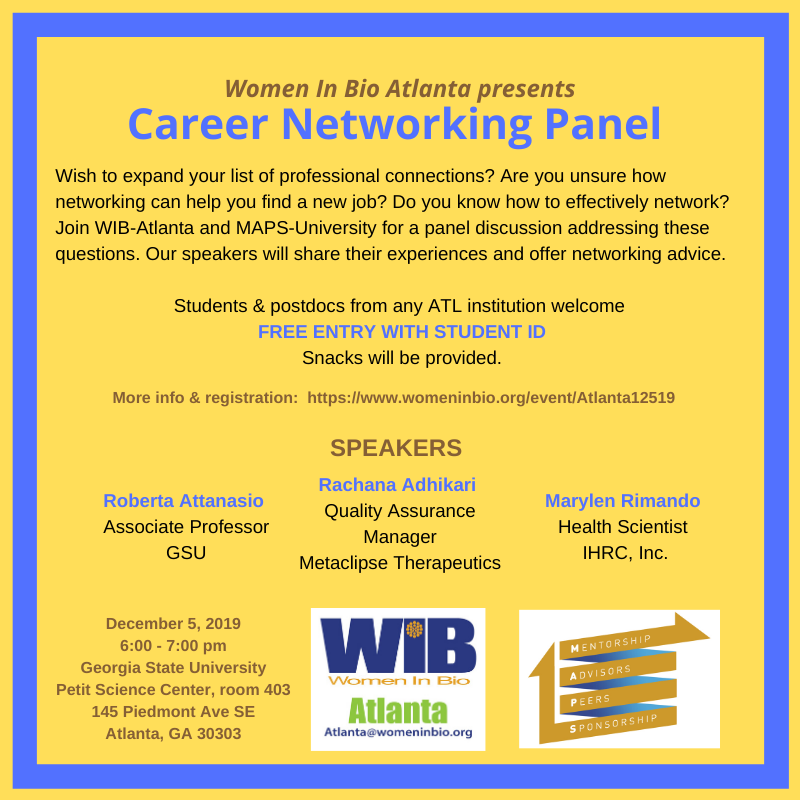 Women In Bio Atlanta presents
Career Networking Panel

Wish to expand your list of professional connections? Are you unsure how networking can help you find a new job? Do you know how to effectively network? Join WIB-Atlanta and MAPS-University for a panel discussion addressing these questions. Our speakers will share their experiences and offer networking advice.

Students & postdocs from any ATL institution welcome
FREE ENTRY WITH STUDENT ID
Snacks will be provided.

More info & registration: https://www.womeninbio.org/event/Atlanta12519

SPEAKERS

Roberta Attanasio
Associate Professor
GSU

Rachana Adhikari
Quality Assurance Manager
Metaclipse Therapeutics

Marylen Rimando
Health Scientist
IHRC, Inc.

December 5, 2019
6:00 - 7:00 pm
Georgia State University
Petit Science Center, room 403
145 Piedmont Ave SE
Atlanta, GA 30303

WIB
Women In Bio
Atlanta
Atlanta@womeninbio.org

MENTORSHIP
ADVISORS
PEERS
SPONSORSHIP